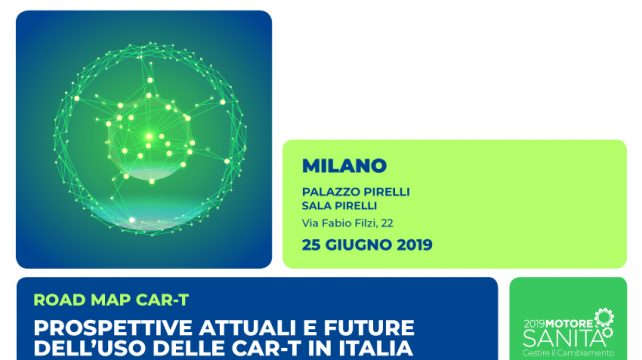 MILANO

PALAZZO PIRELLI
SALA PIRELLI
Via Fabio Filzi, 22

25 GIUGNO 2019

ROAD MAP CAR-T

PROSPETTIVE ATTUALI E FUTURE DELL'USO DELLE CAR-T IN ITALIA

2019 MOTORE SANITÀ
Gestire il Cambiamento